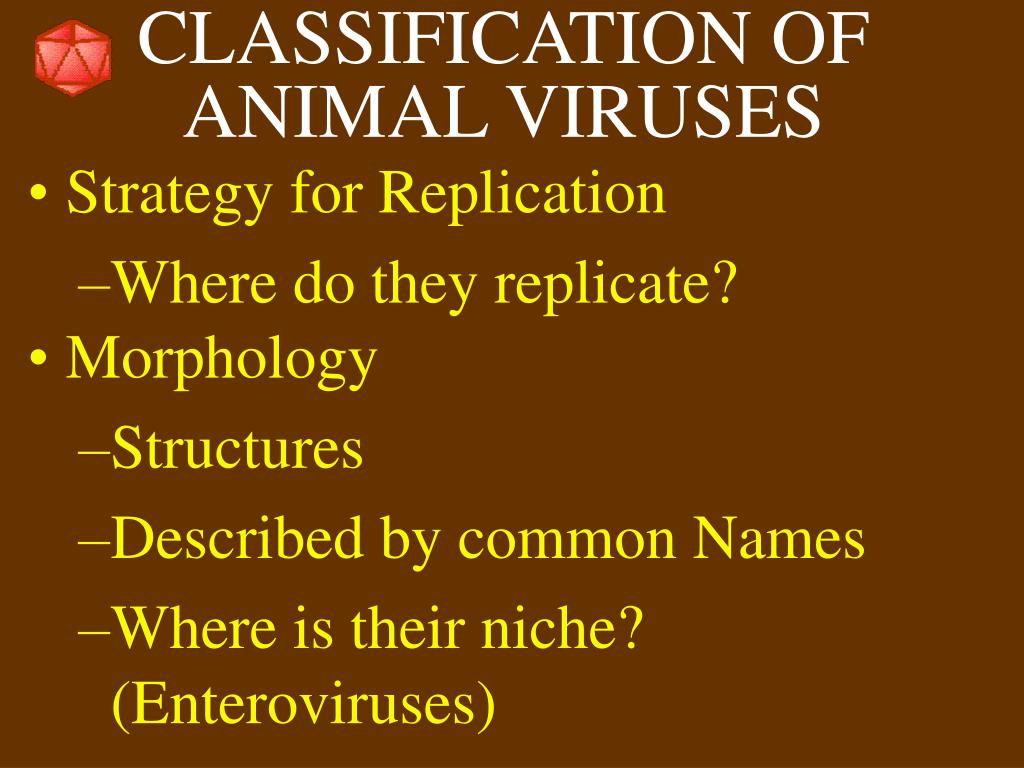 CLASSIFICATION OF ANIMAL VIRUSES

• Strategy for Replication

–Where do they replicate?

• Morphology

–Structures

–Described by common Names

–Where is their niche? (Enteroviruses)